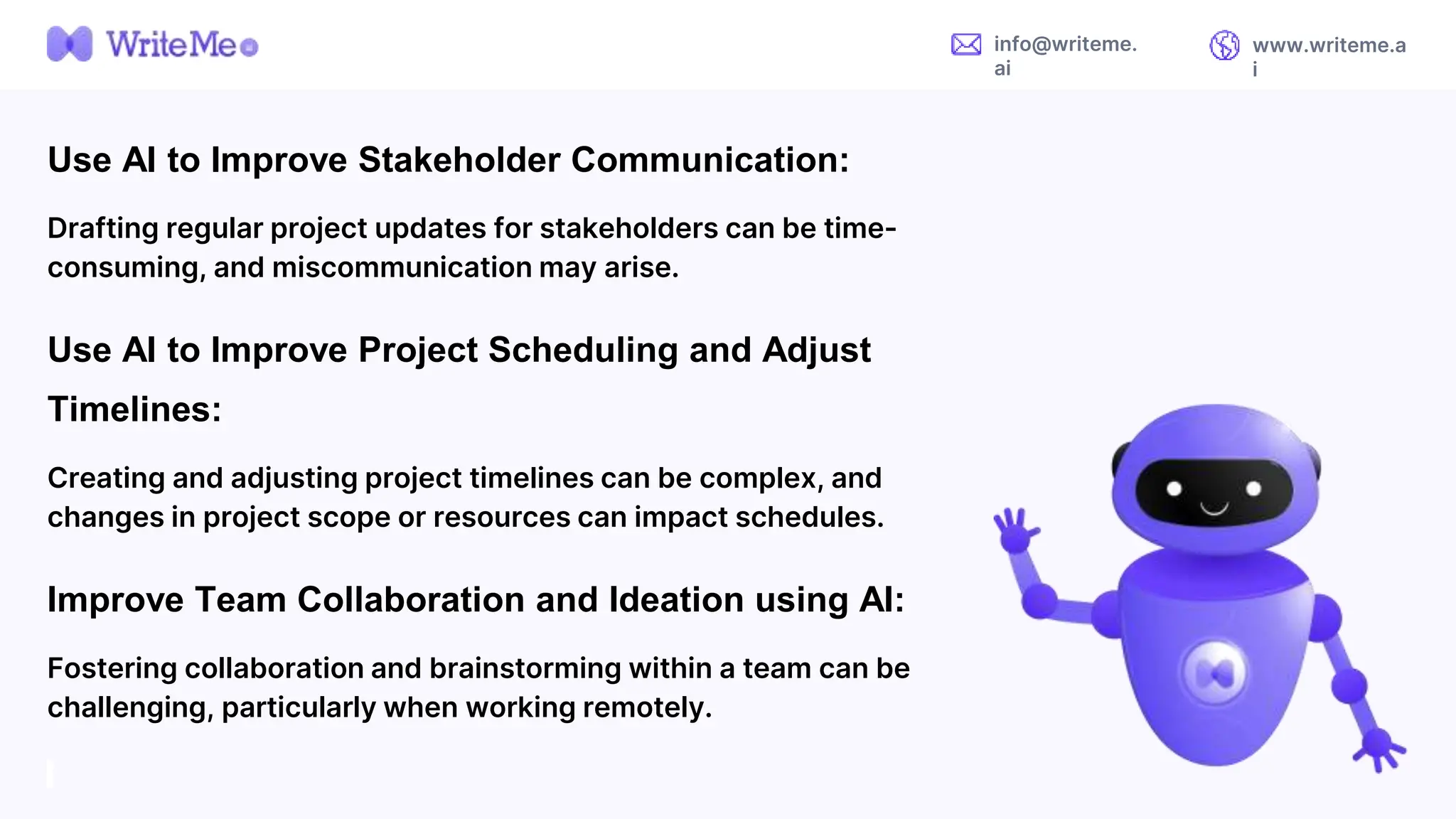 WriteMe

info@writeme.ai

www.writeme.ai

Use AI to Improve Stakeholder Communication:

Drafting regular project updates for stakeholders can be time-consuming, and miscommunication may arise.

Use AI to Improve Project Scheduling and Adjust Timelines:

Creating and adjusting project timelines can be complex, and changes in project scope or resources can impact schedules.

Improve Team Collaboration and Ideation using AI:

Fostering collaboration and brainstorming within a team can be challenging, particularly when working remotely.